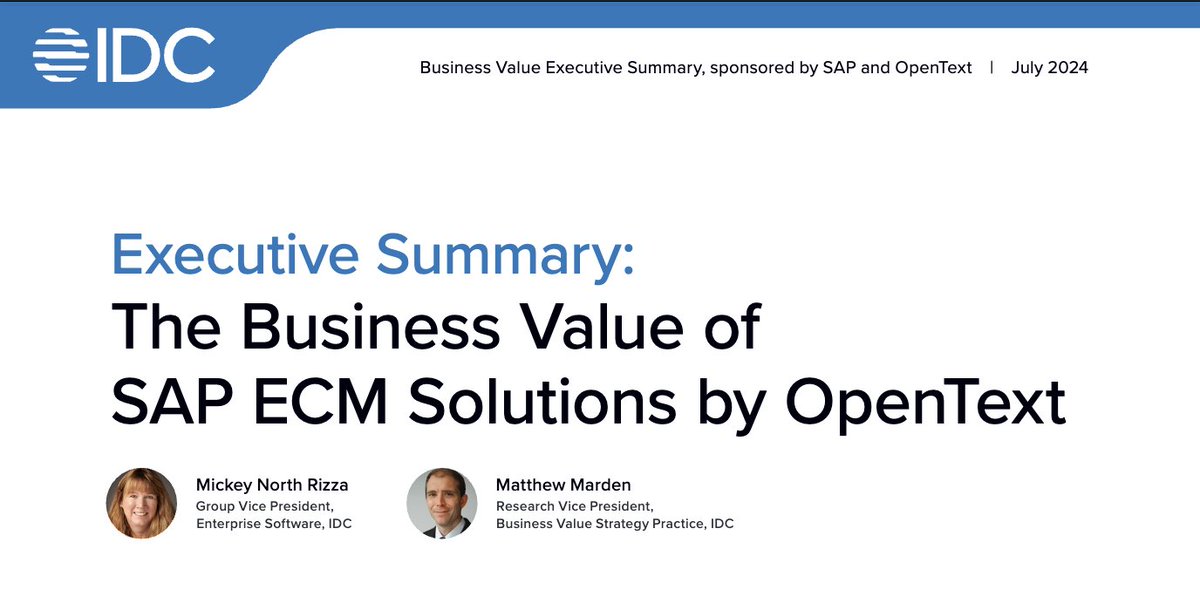 IDC

Business Value Executive Summary, sponsored by SAP and OpenText | July 2024

Executive Summary:
The Business Value of SAP ECM Solutions by OpenText

Mickey North Rizza
Group Vice President, Enterprise Software, IDC

Matthew Marden
Research Vice President, Business Value Strategy Practice, IDC